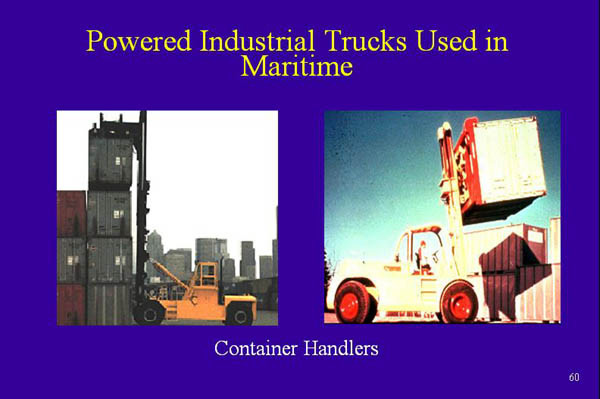 Powered Industrial Trucks Used in Maritime

Container Handlers

60